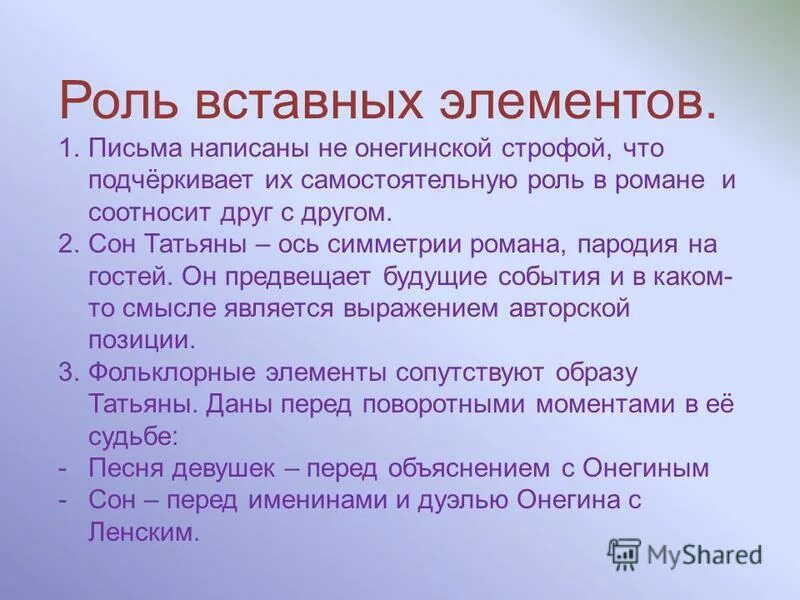 Роль вставных элементов.

1. Письма написаны не онегинской строфой, что подчёркивает их самостоятельную роль в романе и соотносит друг с другом.
2. Сон Татьяны – ось симметрии романа, пародия на гостей. Он предвещает будущие события и в каком-то смысле является выражением авторской позиции.
3. Фольклорные элементы сопутствуют образу Татьяны. Даны перед поворотными моментами в её судьбе:
- Песня девушек – перед объяснением с Онегиным
- Сон – перед именинами и дуэлью Онегина с Ленским.

MyShared